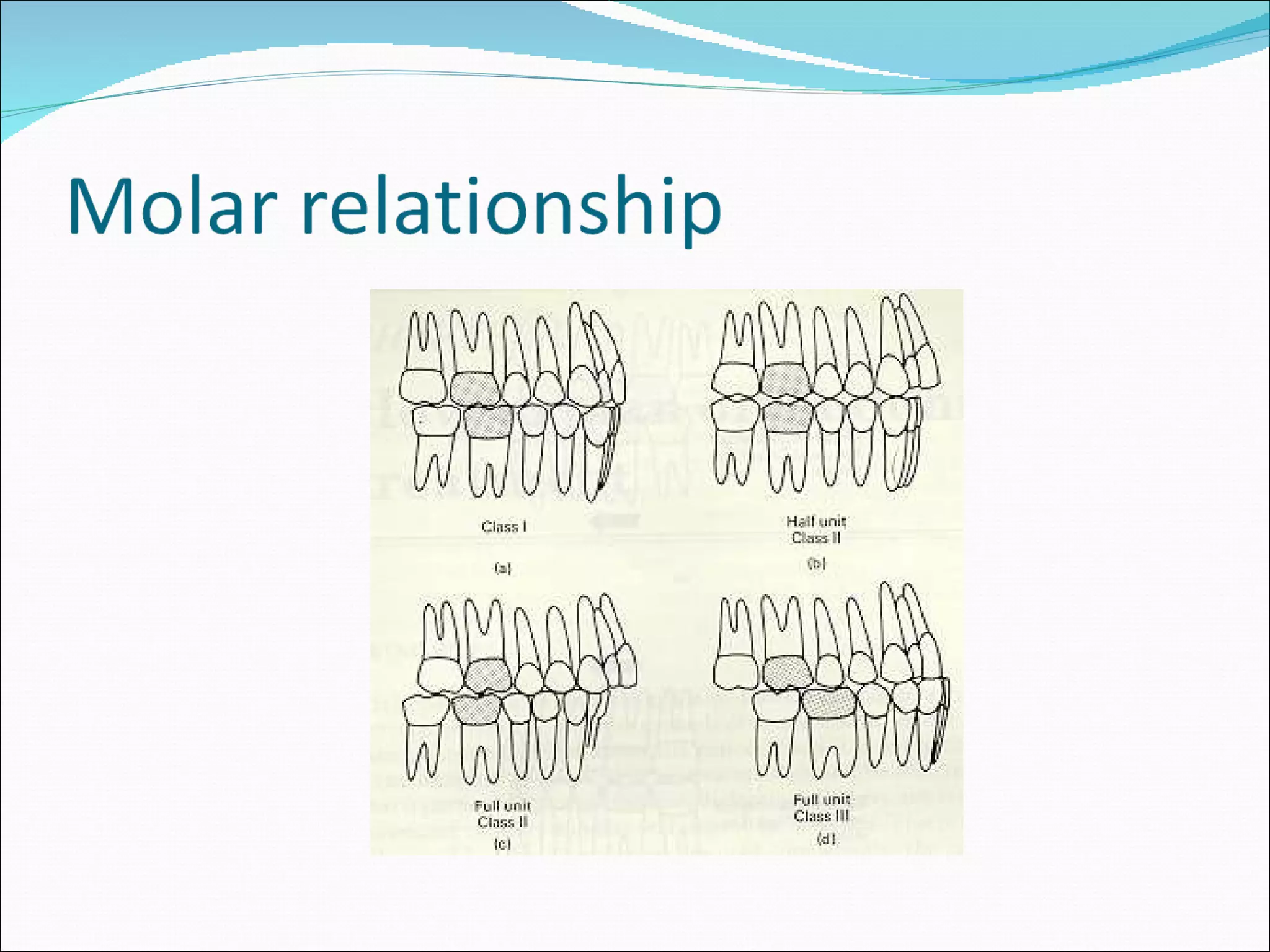 Molar relationship

Class I

(a)

Half unit
Class II

(b)

Full unit
Class II

(c)

Full unit
Class III

(d)